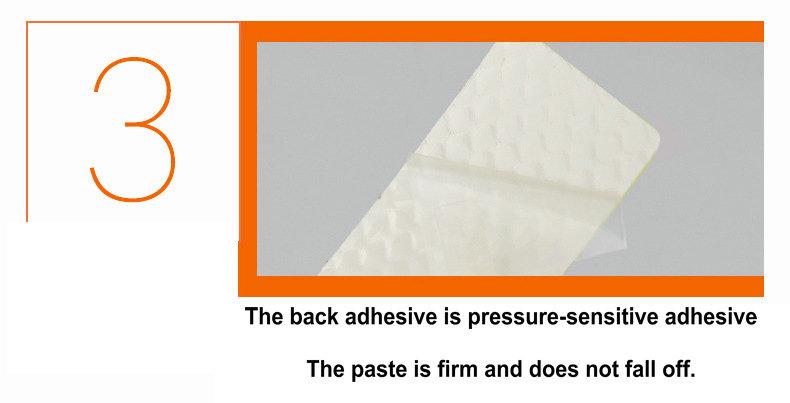 3

The back adhesive is pressure-sensitive adhesive

The paste is firm and does not fall off.